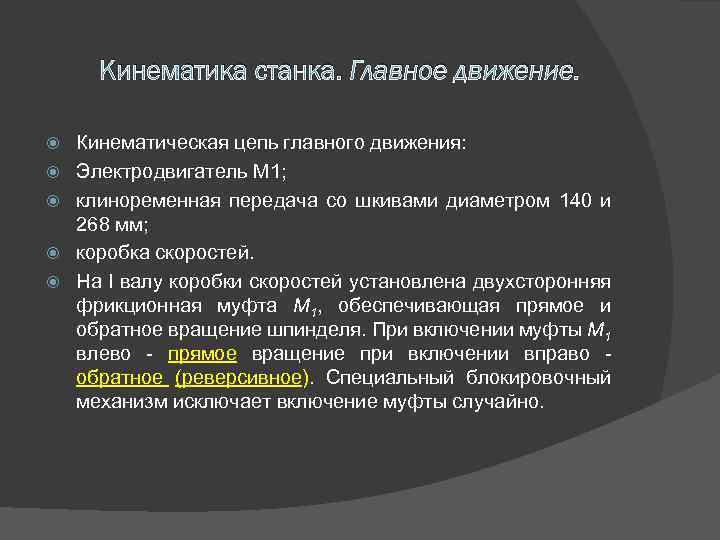 Кинематика станка. Главное движение.

Кинематическая цепь главного движения:

Электродвигатель М1;

клиноременная передача со шкивами диаметром 140 и 268 мм;

коробка скоростей.

На I валу коробки скоростей установлена двухсторонняя фрикционная муфта $M_1$, обеспечивающая прямое и обратное вращение шпинделя. При включении муфты $M_1$ влево - прямое вращение при включении вправо - обратное (реверсивное). Специальный блокировочный механизм исключает включение муфты случайно.